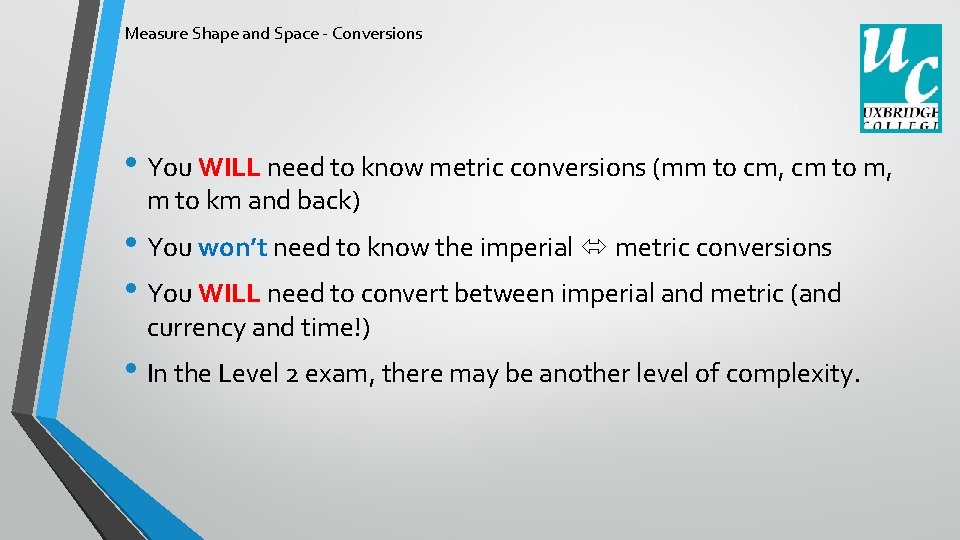 Measure Shape and Space - Conversions

UC UXBRIDGE COLLEGE

• You WILL need to know metric conversions (mm to cm, cm to m, m to km and back)

• You won't need to know the imperial ⇔ metric conversions

• You WILL need to convert between imperial and metric (and currency and time!)

• In the Level 2 exam, there may be another level of complexity.